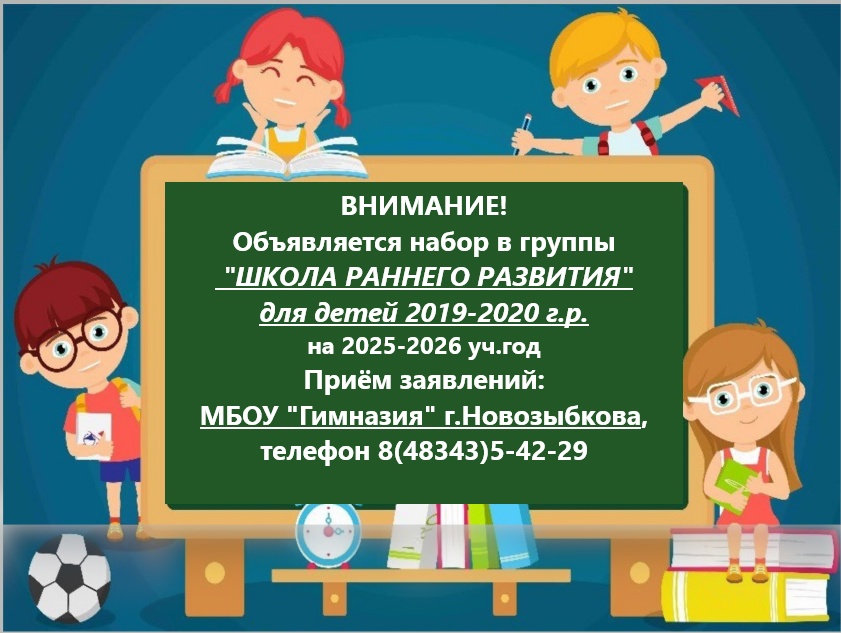 ВНИМАНИЕ!
Объявляется набор в группы
"ШКОЛА РАННЕГО РАЗВИТИЯ"
для детей 2019-2020 г.р.
на 2025-2026 уч.год
Приём заявлений:
МБОУ "Гимназия" г.Новозыбкова,
телефон 8(48343)5-42-29